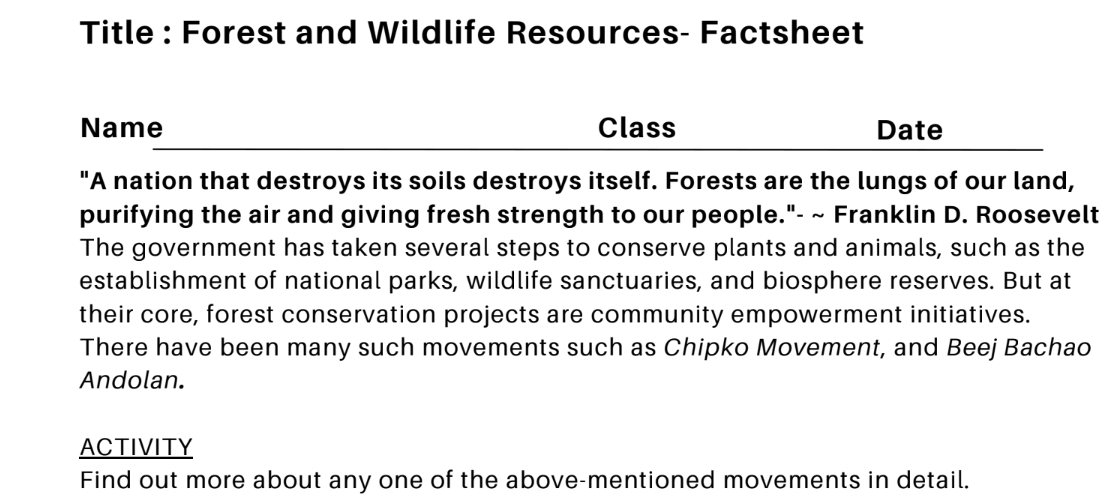 Title : Forest and Wildlife Resources- Factsheet

Name Class Date

"A nation that destroys its soils destroys itself. Forests are the lungs of our land, purifying the air and giving fresh strength to our people."- ~ Franklin D. Roosevelt
The government has taken several steps to conserve plants and animals, such as the establishment of national parks, wildlife sanctuaries, and biosphere reserves. But at their core, forest conservation projects are community empowerment initiatives. There have been many such movements such as Chipko Movement, and Beej Bachao Andolan.

ACTIVITY
Find out more about any one of the above-mentioned movements in detail.